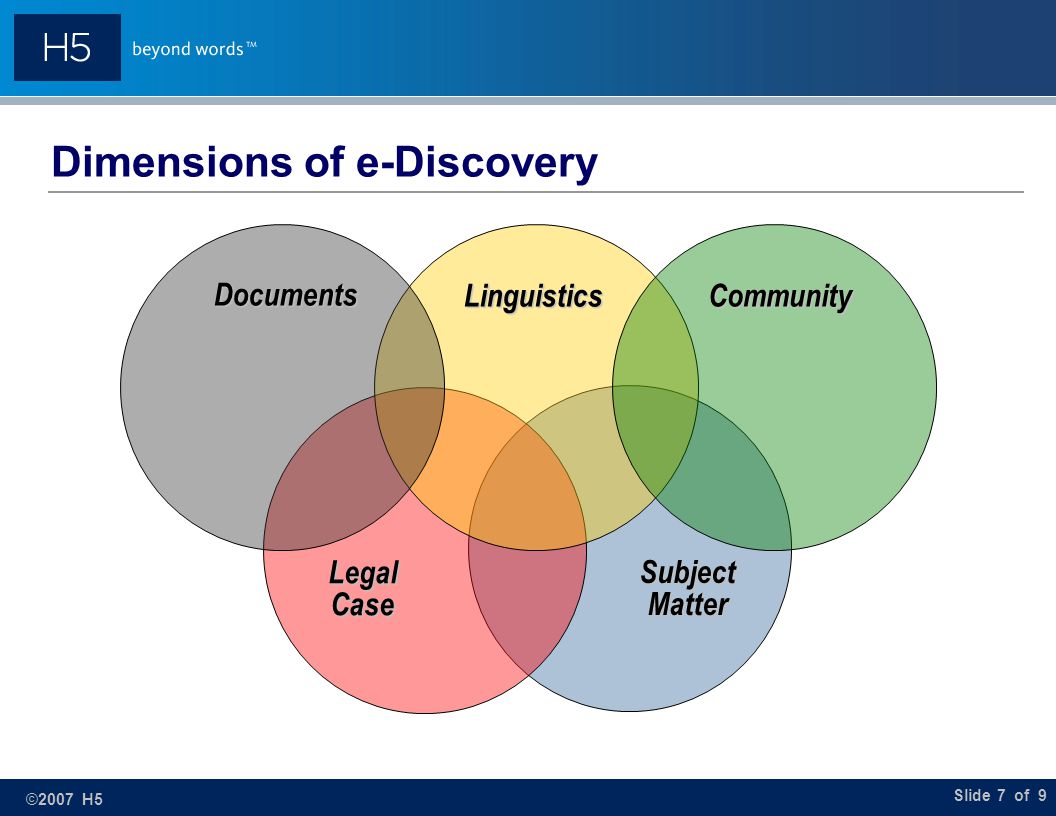 H5 beyond words™

Dimensions of e-Discovery

Documents

Linguistics

Community

Legal Case

Subject Matter

©2007 H5

Slide 7 of 9